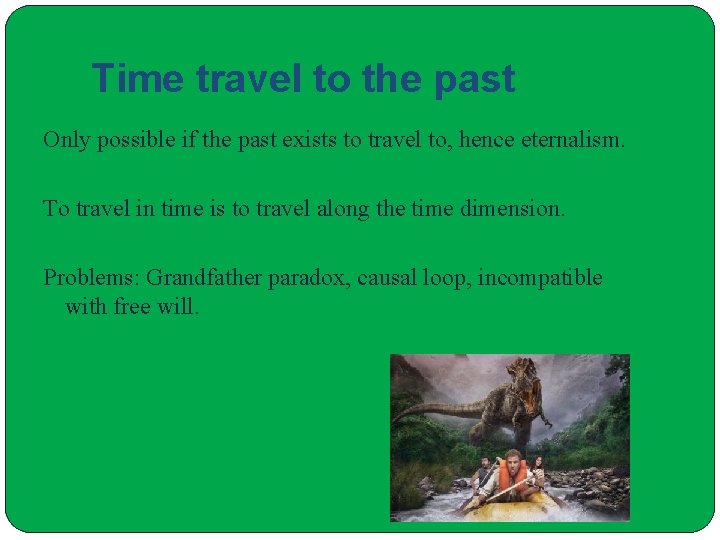 Time travel to the past

Only possible if the past exists to travel to, hence eternalism.

To travel in time is to travel along the time dimension.

Problems: Grandfather paradox, causal loop, incompatible with free will.